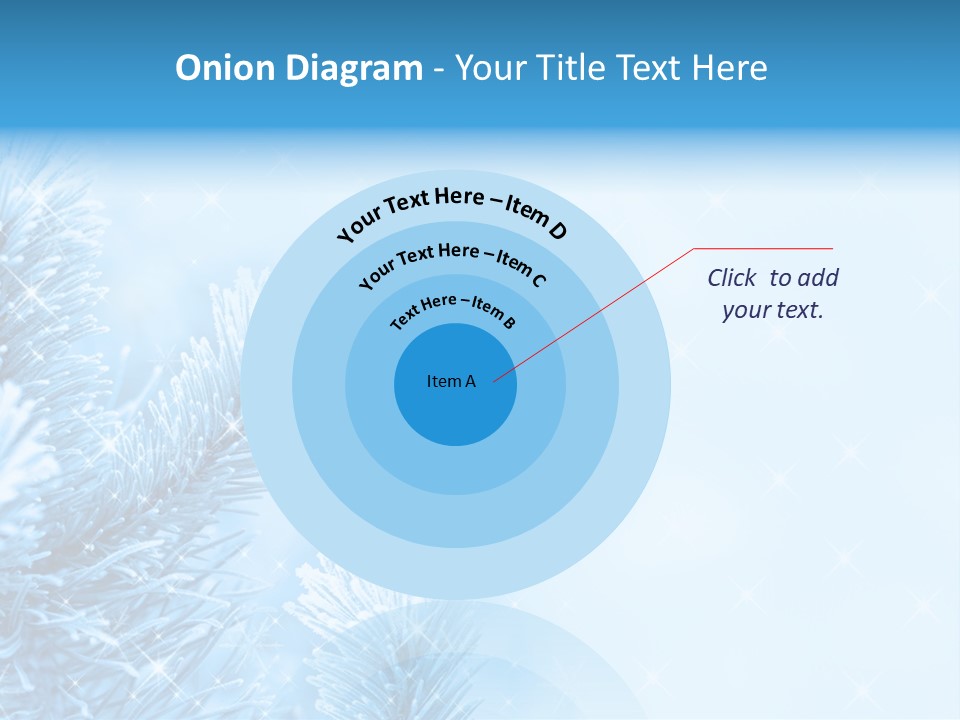 Onion Diagram - Your Title Text Here

Your Text Here – Item D

Your Text Here – Item C

Text Here – Item B

Item A

Click  to add your text.